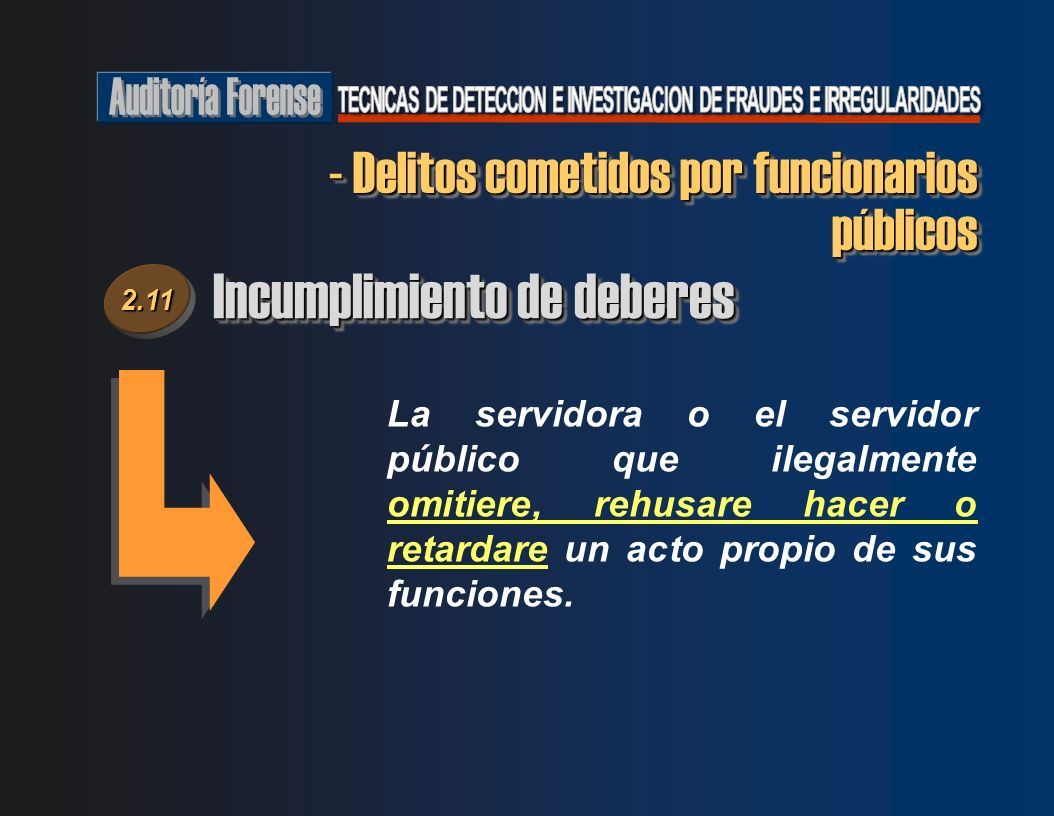 Auditoría Forense TECNICAS DE DETECCION E INVESTIGACION DE FRAUDES E IRREGULARIDADES

- Delitos cometidos por funcionarios públicos

2.11 Incumplimiento de deberes

La servidora o el servidor público que ilegalmente omitiere, rehusare hacer o retardare un acto propio de sus funciones.